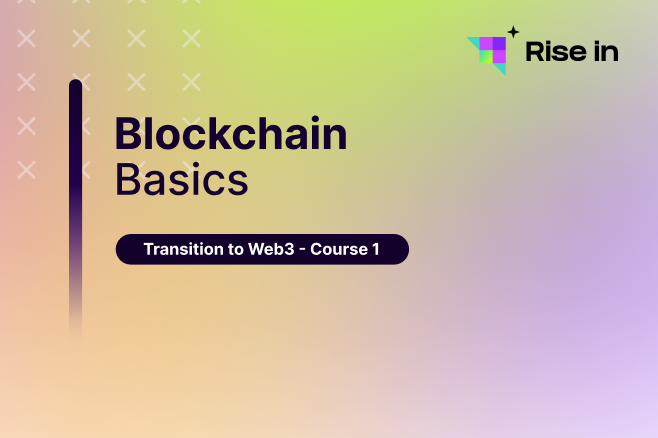 Rise in

Blockchain
Basics

Transition to Web3 - Course 1